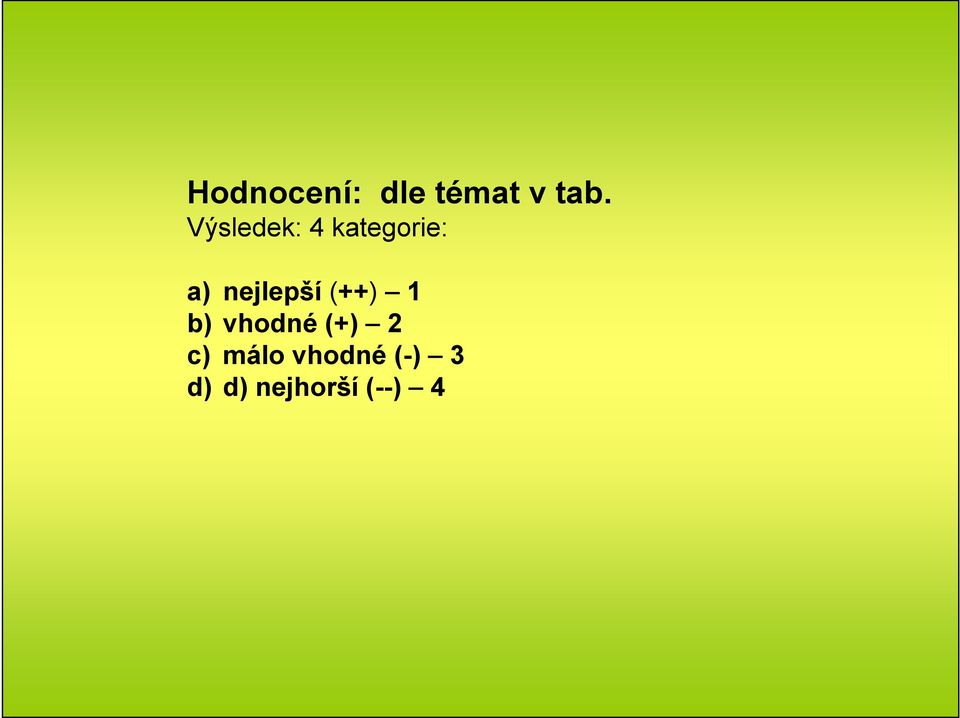 Hodnocení: dle témat v tab.
Výsledek: 4 kategorie:

a) nejlepší (++) – 1
b) vhodné (+) – 2
c) málo vhodné (-) – 3
d) d) nejhorší (--) – 4